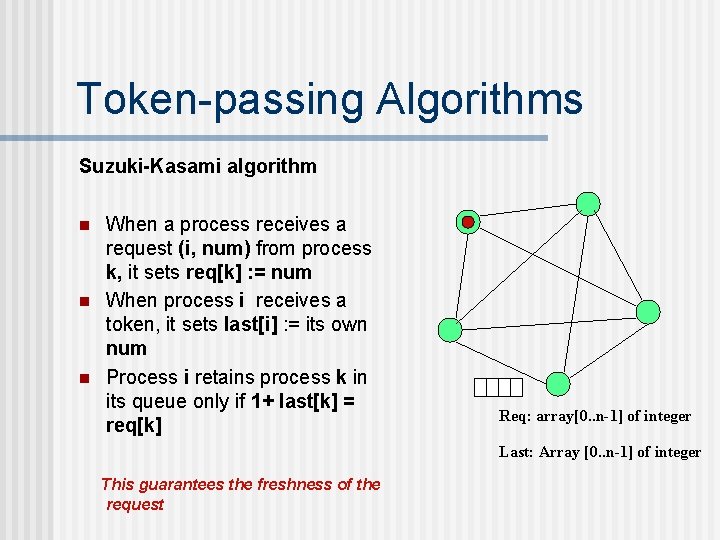 Token-passing Algorithms

Suzuki-Kasami algorithm

- When a process receives a request (i, num) from process k, it sets req[k] := num
- When process i receives a token, it sets last[i] := its own num
- Process i retains process k in its queue only if 1+ last[k] = req[k]

This guarantees the freshness of the request

Req: array[0..n-1] of integer

Last: Array [0..n-1] of integer